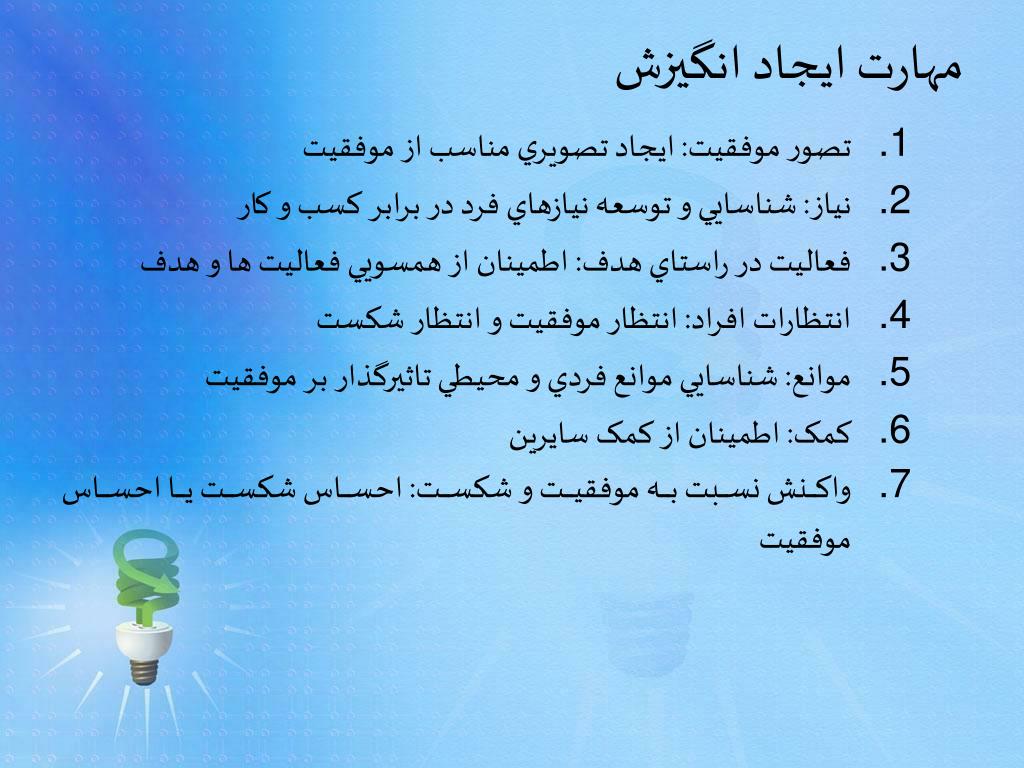 مهارت ايجاد انگيزش

1. تصور موفقيت: ايجاد تصويري مناسب از موفقيت
2. نياز: شناسايي و توسعه نيازهاي فرد در برابر كسب و كار
3. فعاليت در راستاي هدف: اطمينان از همسويي فعاليت ها و هدف
4. انتظارات افراد: انتظار موفقيت و انتظار شكست
5. موانع: شناسايي موانع فردي و محيطي تاثيرگذار بر موفقيت
6. كمك: اطمينان از كمك سايرين
7. واكنش نسبت به موفقيت و شكست: احساس شكست يا احساس موفقيت